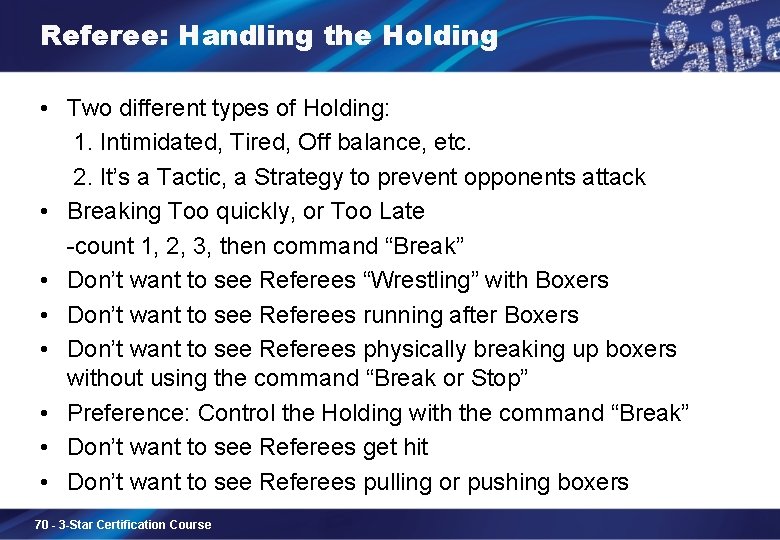 Referee: Handling the Holding

aiba

• Two different types of Holding:
1. Intimidated, Tired, Off balance, etc.
2. It's a Tactic, a Strategy to prevent opponents attack
• Breaking Too quickly, or Too Late
-count 1, 2, 3, then command "Break"
• Don't want to see Referees "Wrestling" with Boxers
• Don't want to see Referees running after Boxers
• Don't want to see Referees physically breaking up boxers without using the command "Break or Stop"
• Preference: Control the Holding with the command "Break"
• Don't want to see Referees get hit
• Don't want to see Referees pulling or pushing boxers

70 - 3-Star Certification Course